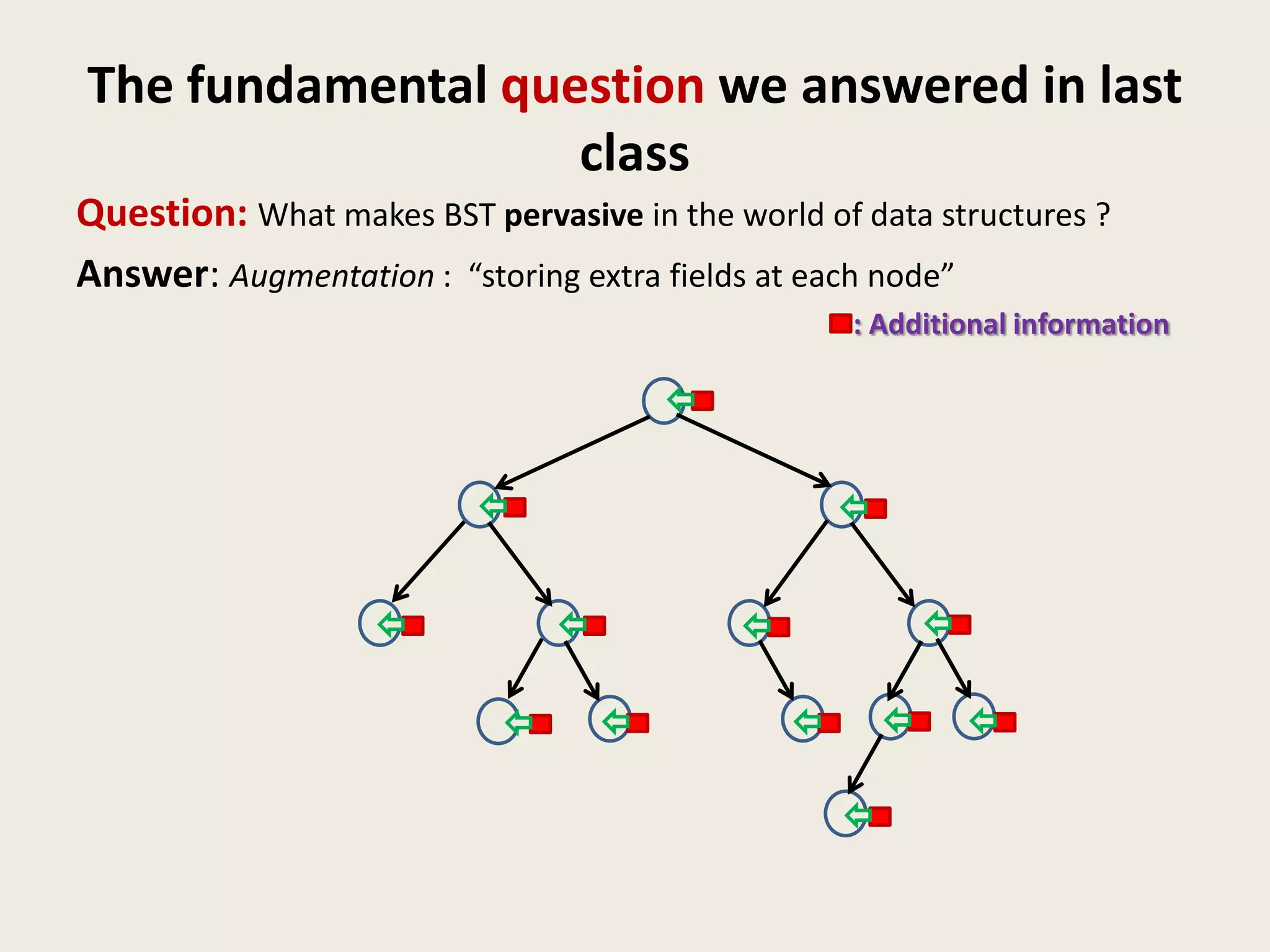 The fundamental question we answered in last class

Question: What makes BST pervasive in the world of data structures ?

Answer: Augmentation : “storing extra fields at each node”

: Additional information